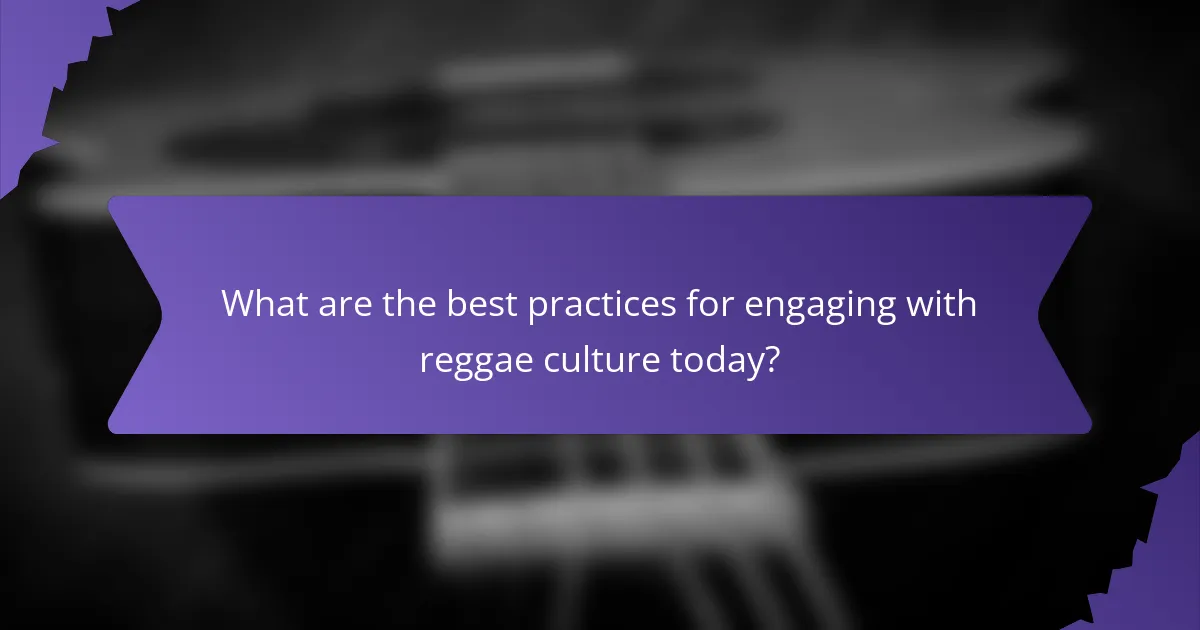 What are the best practices for engaging with reggae culture today?